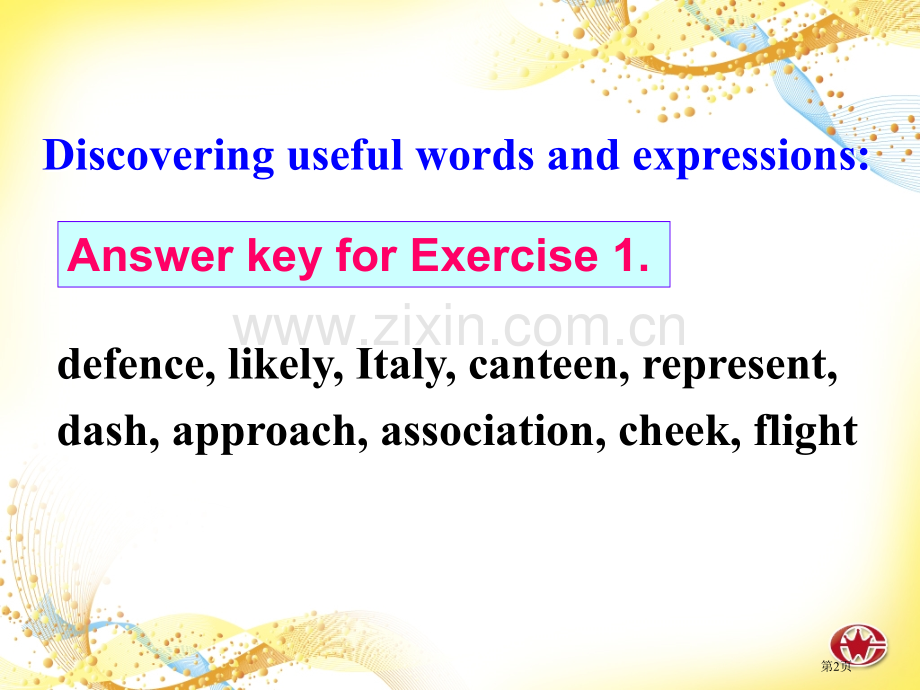 Discovering useful words and expressions:

Answer key for Exercise 1.

defence, likely, Italy, canteen, represent, dash, approach, association, cheek, flight

第2页

www.zixin.com.cn